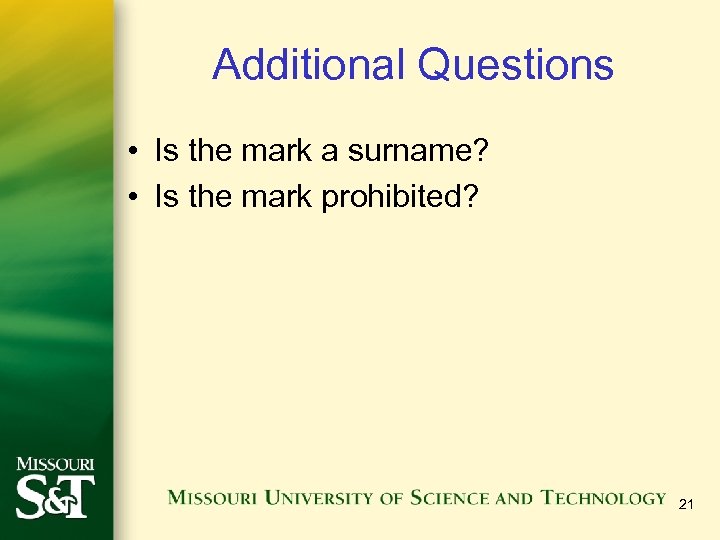 Additional Questions

• Is the mark a surname?
• Is the mark prohibited?

MISSOURI S&T

MISSOURI UNIVERSITY OF SCIENCE AND TECHNOLOGY

21